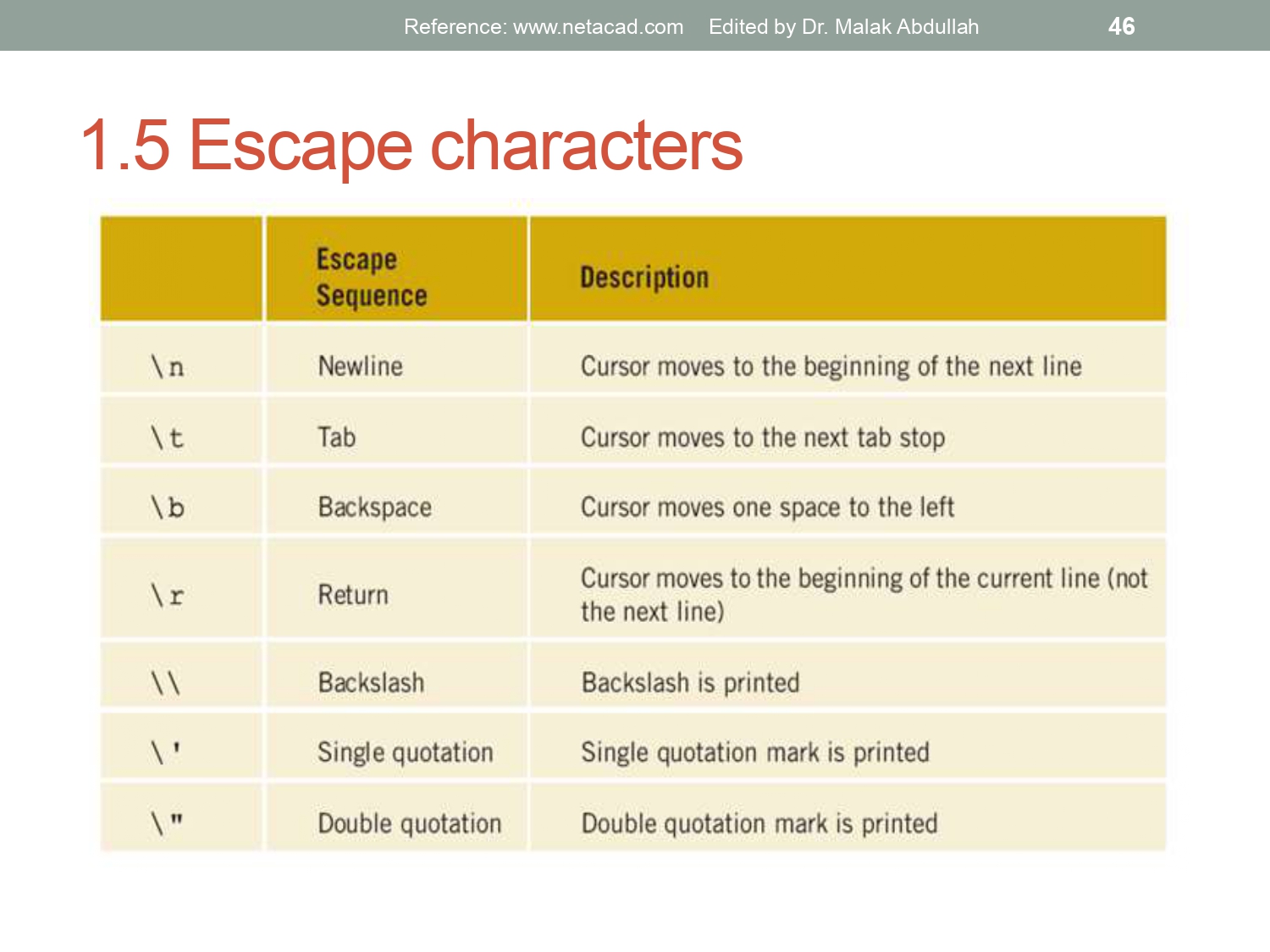 Reference: www.netacad.com Edited by Dr. Malak Abdullah 46

1.5 Escape characters

| | Escape Sequence | Description |
|---|---|---|
| \n | Newline | Cursor moves to the beginning of the next line |
| \t | Tab | Cursor moves to the next tab stop |
| \b | Backspace | Cursor moves one space to the left |
| \r | Return | Cursor moves to the beginning of the current line (not the next line) |
| \\ | Backslash | Backslash is printed |
| \' | Single quotation | Single quotation mark is printed |
| \" | Double quotation | Double quotation mark is printed |